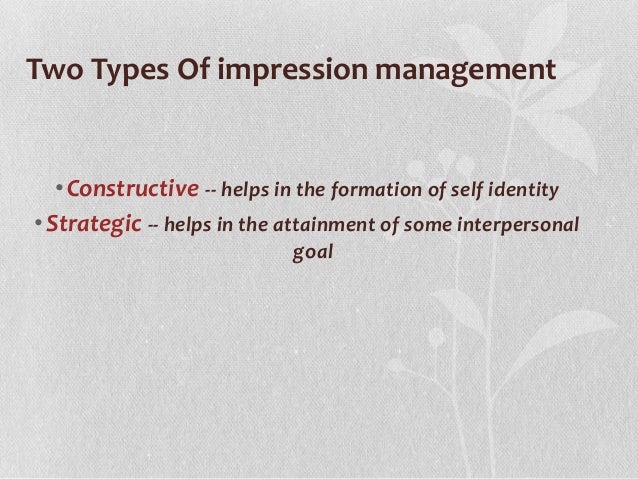 Two Types Of impression management

• Constructive -- helps in the formation of self identity
• Strategic -- helps in the attainment of some interpersonal goal